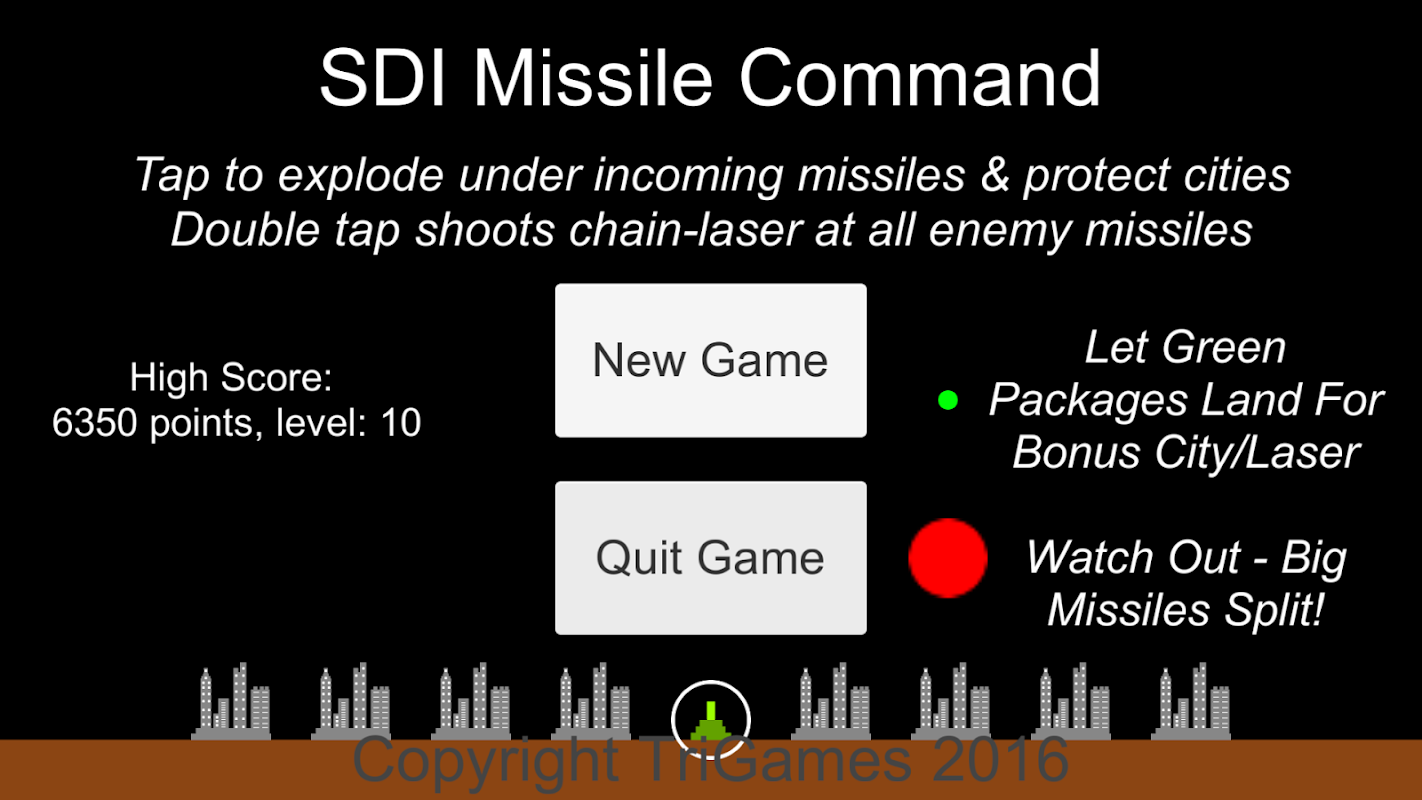 SDI Missile Command

Tap to explode under incoming missiles & protect cities
Double tap shoots chain-laser at all enemy missiles

High Score:
6350 points, level: 10

New Game

Quit Game

Let Green Packages Land For Bonus City/Laser

Watch Out - Big Missiles Split!

Copyright TriGames 2016